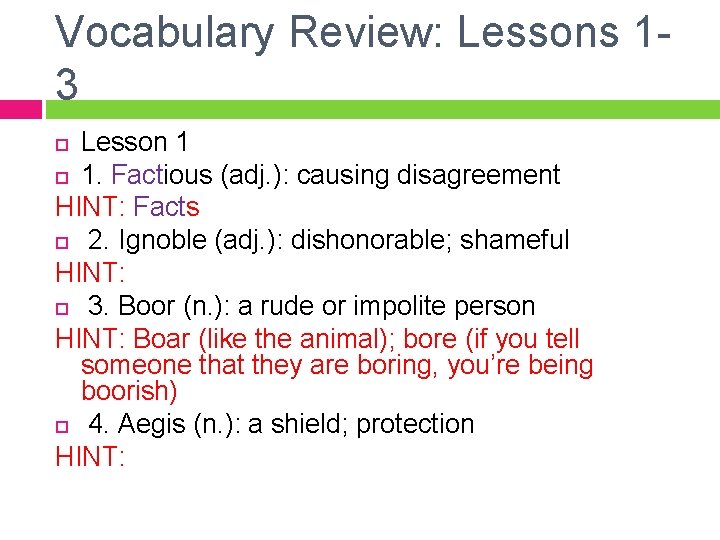 Vocabulary Review: Lessons 1-3

Lesson 1

1. Factious (adj.): causing disagreement

HINT: Facts

2. Ignoble (adj.): dishonorable; shameful

HINT:

3. Boor (n.): a rude or impolite person

HINT: Boar (like the animal); bore (if you tell someone that they are boring, you're being boorish)

4. Aegis (n.): a shield; protection

HINT: